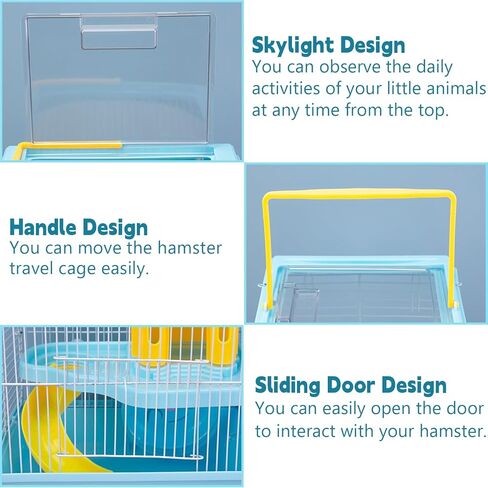 Skylight Design
You can observe the daily activities of your little animals at any time from the top.

Handle Design
You can move the hamster travel cage easily.

Sliding Door Design
You can easily open the door to interact with your hamster.